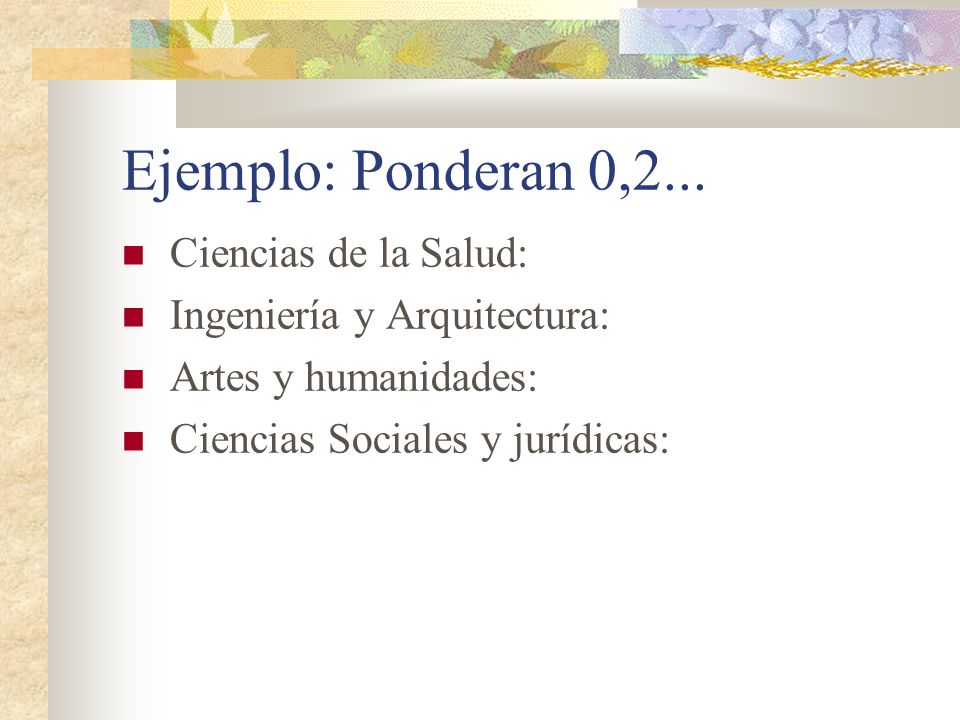 Ejemplo: Ponderan 0,2...

- Ciencias de la Salud:
- Ingeniería y Arquitectura:
- Artes y humanidades:
- Ciencias Sociales y jurídicas: